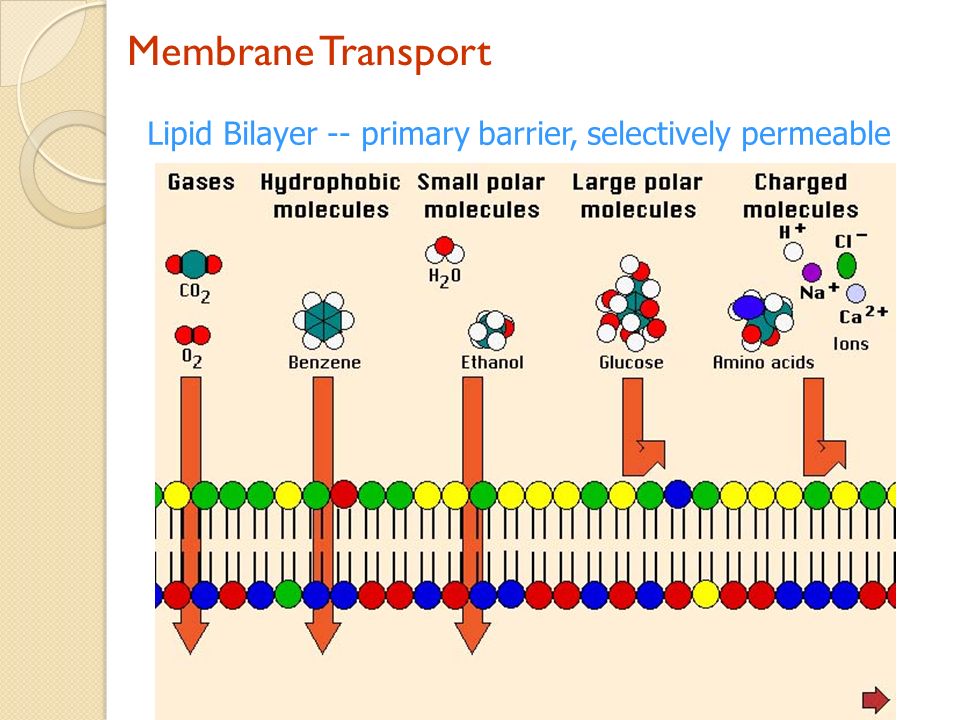 Membrane Transport

Lipid Bilayer -- primary barrier, selectively permeable

Gases

Hydrophobic molecules

Small polar molecules

Large polar molecules

Charged molecules

$CO_2$

$O_2$

Benzene

$H_2O$

Ethanol

Glucose

Amino acids

$H^+$

$Cl^-$

$Na^+$

$Ca^{2+}$

Ions